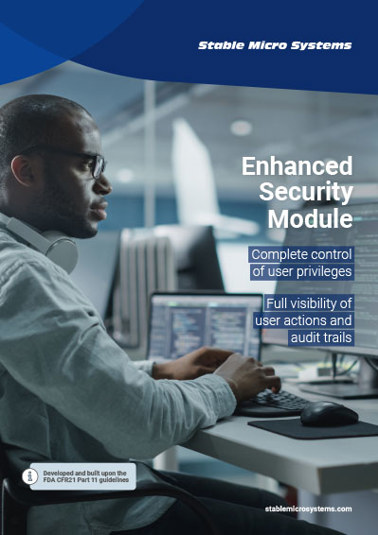 Stable Micro Systems

Enhanced Security Module

Complete control of user privileges

Full visibility of user actions and audit trails

Developed and built upon the FDA CFR21 Part 11 guidelines

stablemicrosystems.com